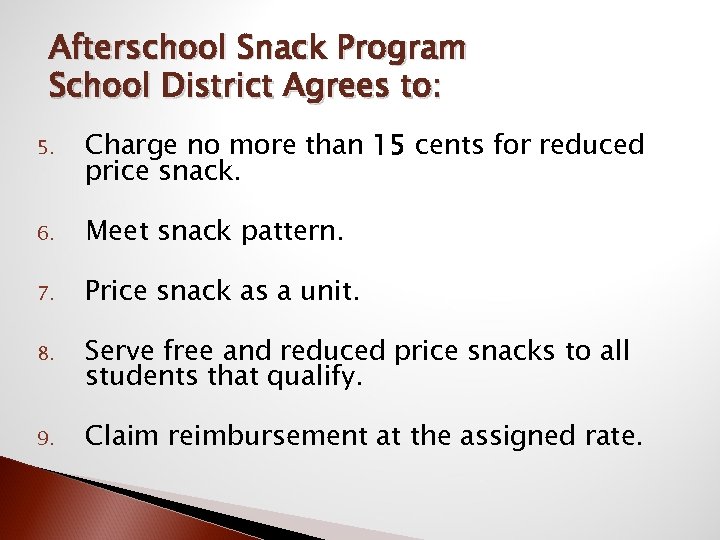 Afterschool Snack Program
School District Agrees to:

5. Charge no more than 15 cents for reduced price snack.

6. Meet snack pattern.

7. Price snack as a unit.

8. Serve free and reduced price snacks to all students that qualify.

9. Claim reimbursement at the assigned rate.